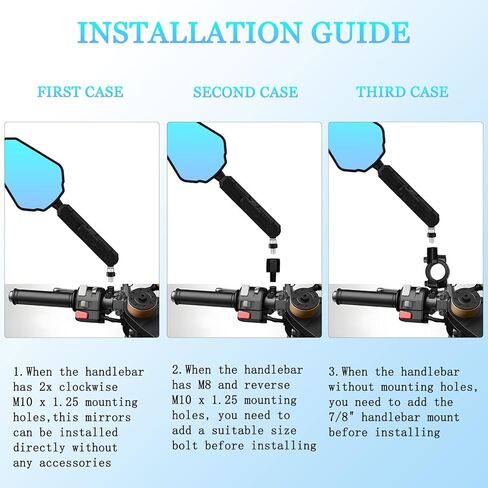 INSTALLATION GUIDE

FIRST CASE

SECOND CASE

THIRD CASE

1.When the handlebar has 2x clockwise M10 x 1.25 mounting holes,this mirrors can be installed directly without any accessories

2.When the handlebar has M8 and reverse M10 x 1.25 mounting holes, you need to add a suitable size bolt before installing

3.When the handlebar without mounting holes, you need to add the 7/8" handlebar mount before installing